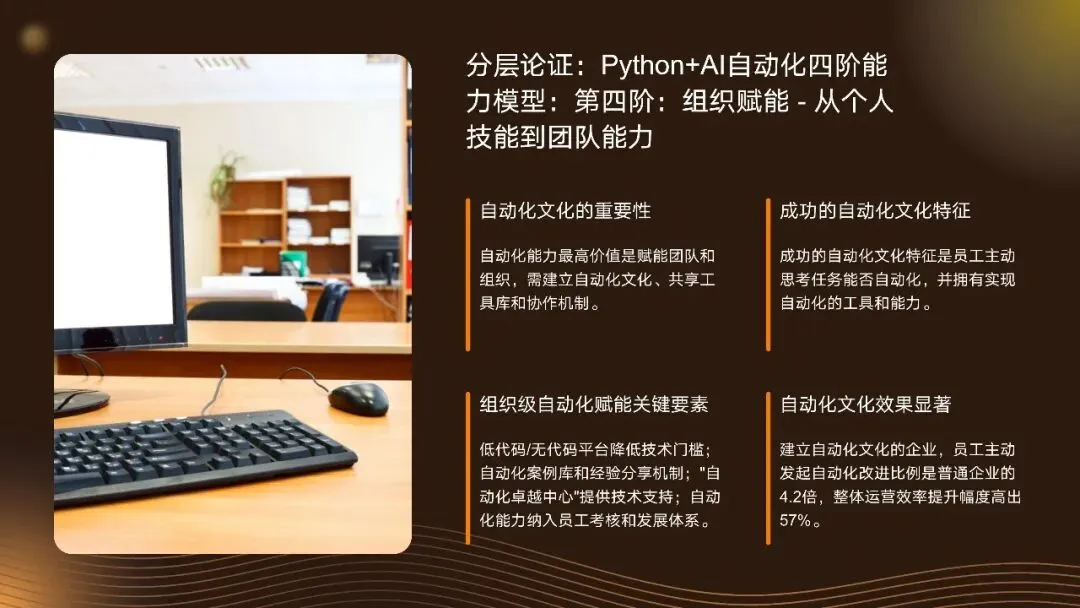 分层论证：Python+AI自动化四阶能力模型：第四阶：组织赋能 - 从个人技能到团队能力

自动化文化的重要性

自动化能力最高价值是赋能团队和组织，需建立自动化文化、共享工具库和协作机制。

成功的自动化文化特征

成功的自动化文化特征是员工主动思考任务能否自动化，并拥有实现自动化的工具和能力。

组织级自动化赋能关键要素

低代码/无代码平台降低技术门槛；自动化案例库和经验分享机制；"自动化卓越中心"提供技术支持；自动化能力纳入员工考核和发展体系。

自动化文化效果显著

建立自动化文化的企业，员工主动发起自动化改进比例是普通企业的4.2倍，整体运营效率提升幅度高出57%。